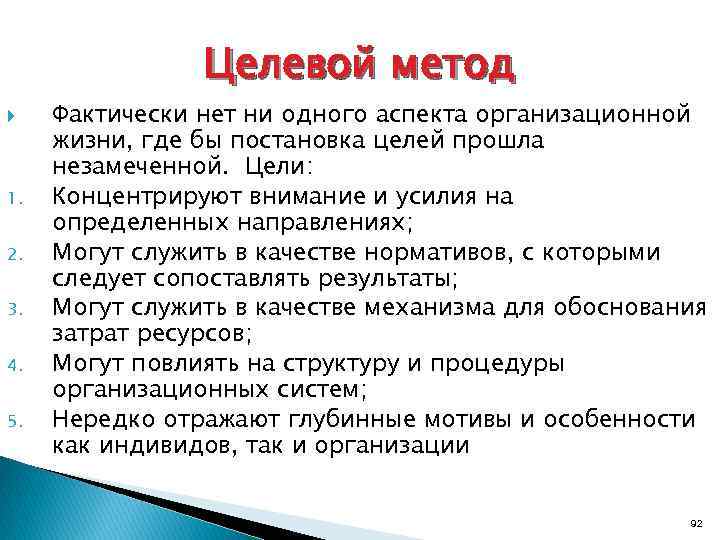 Целевой метод

Фактически нет ни одного аспекта организационной жизни, где бы постановка целей прошла незамеченной. Цели:

1. Концентрируют внимание и усилия на определенных направлениях;
2. Могут служить в качестве нормативов, с которыми следует сопоставлять результаты;
3. Могут служить в качестве механизма для обоснования затрат ресурсов;
4. Могут повлиять на структуру и процедуры организационных систем;
5. Нередко отражают глубинные мотивы и особенности как индивидов, так и организации

92